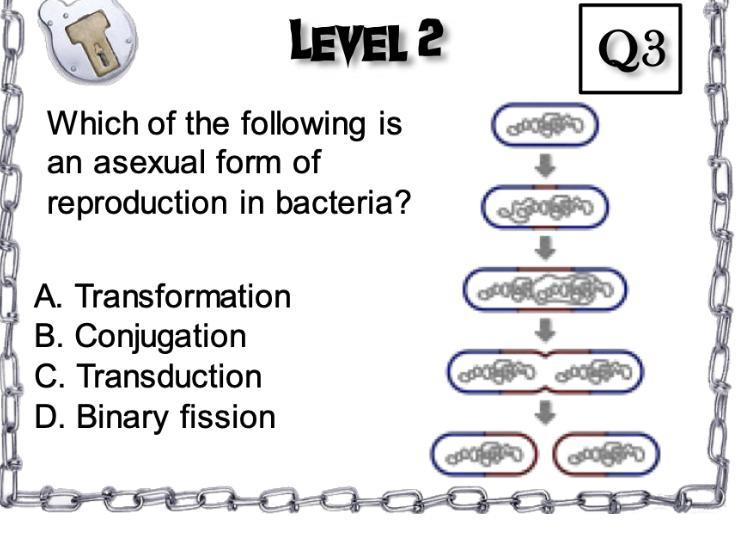 LEVEL 2

Q3

Which of the following is an asexual form of reproduction in bacteria?

A. Transformation
B. Conjugation
C. Transduction
D. Binary fission